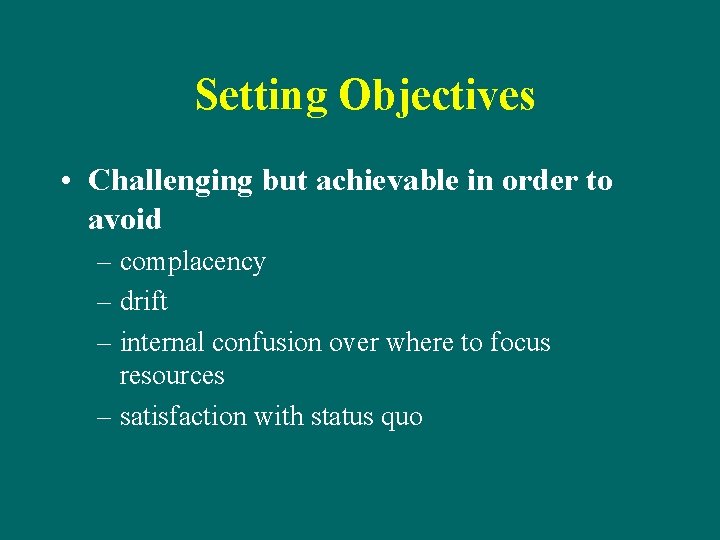 Setting Objectives

• Challenging but achievable in order to avoid
– complacency
– drift
– internal confusion over where to focus resources
– satisfaction with status quo